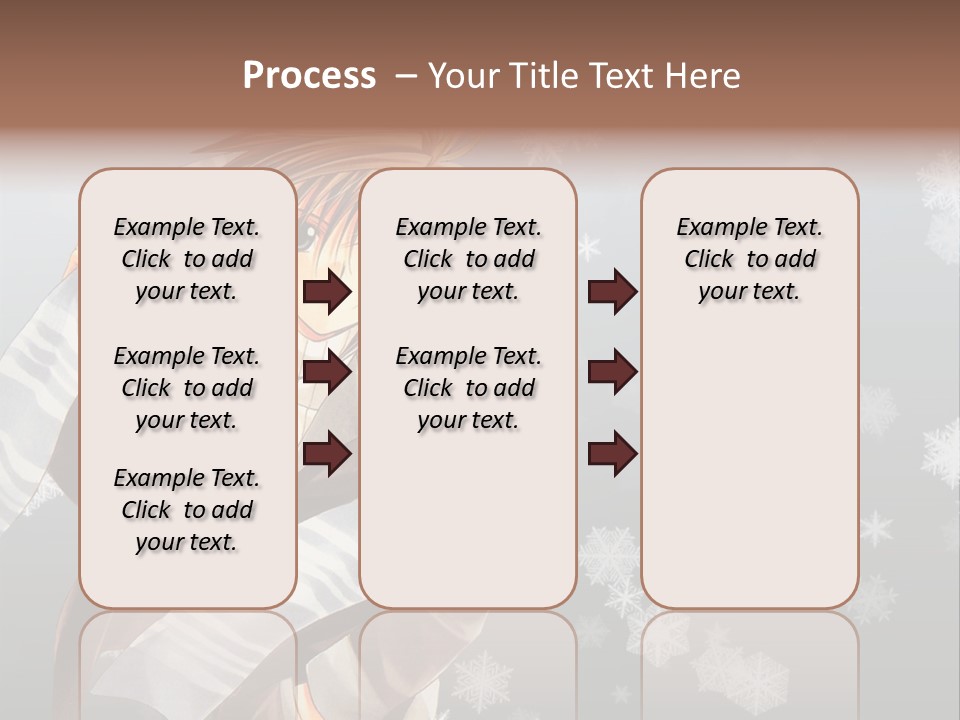 Process – Your Title Text Here

Example Text. Click to add your text.

Example Text. Click to add your text.

Example Text. Click to add your text.

Example Text. Click to add your text.

Example Text. Click to add your text.

Example Text. Click to add your text.